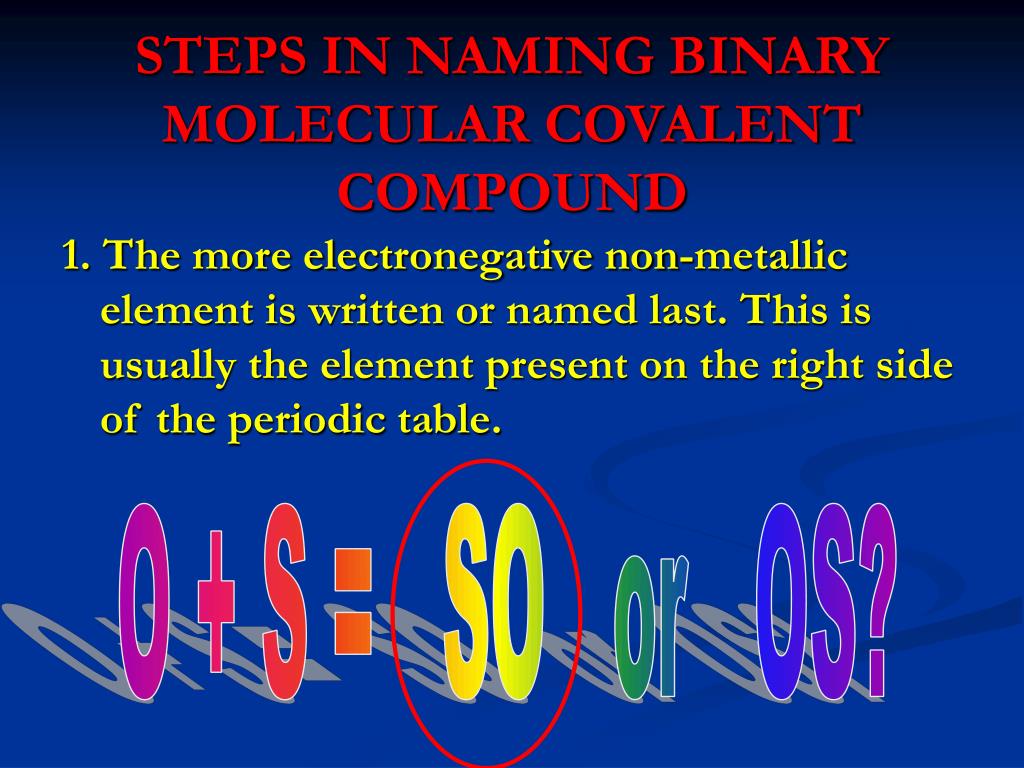 STEPS IN NAMING BINARY MOLECULAR COVALENT COMPOUND

1. The more electronegative non-metallic element is written or named last. This is usually the element present on the right side of the periodic table.

O + S = SO or OS?